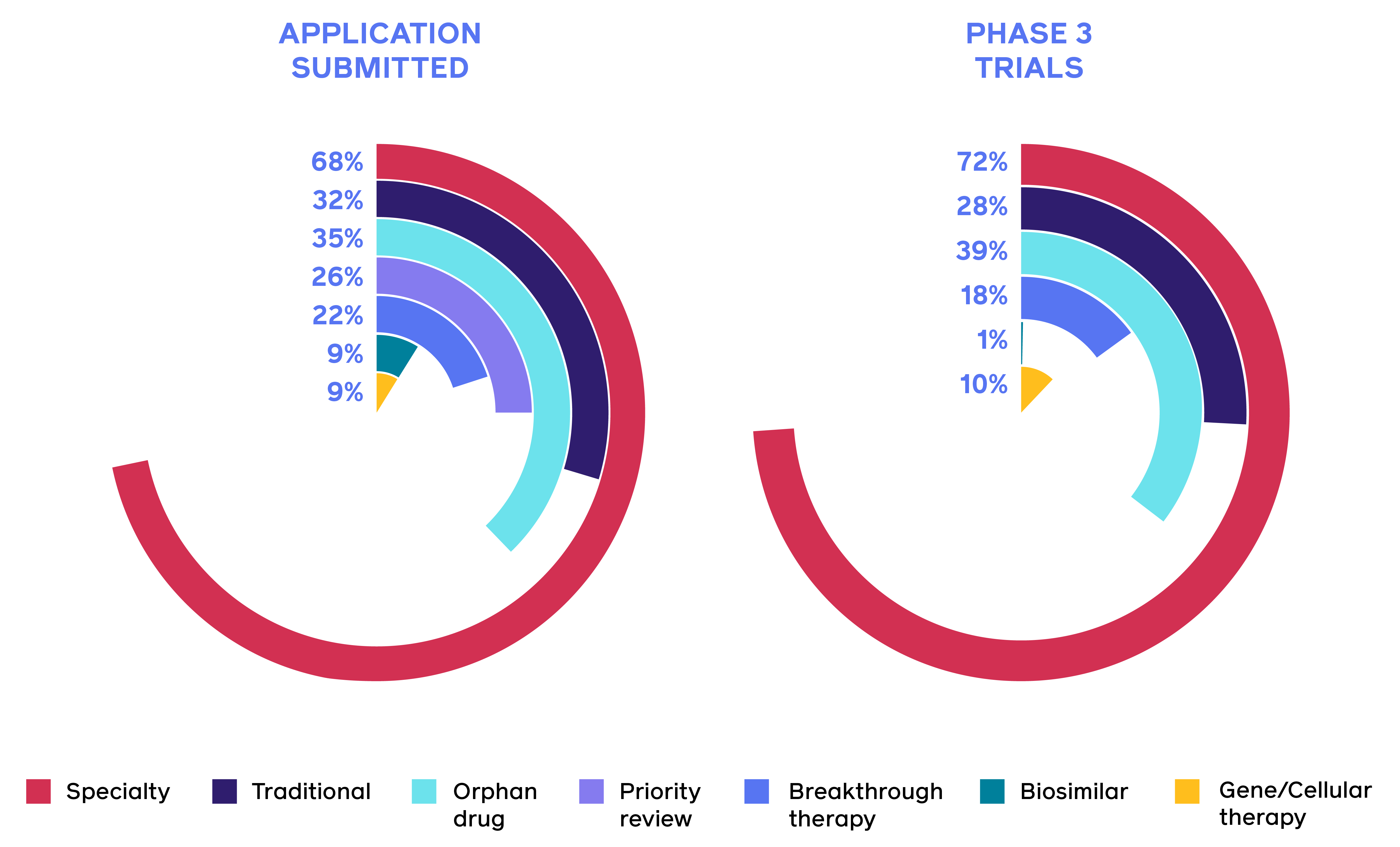 APPLICATION SUBMITTED

68%
32%
35%
26%
22%
9%
9%

PHASE 3 TRIALS

72%
28%
39%
18%
1%
10%

Specialty
Traditional
Orphan drug
Priority review
Breakthrough therapy
Biosimilar
Gene/Cellular therapy